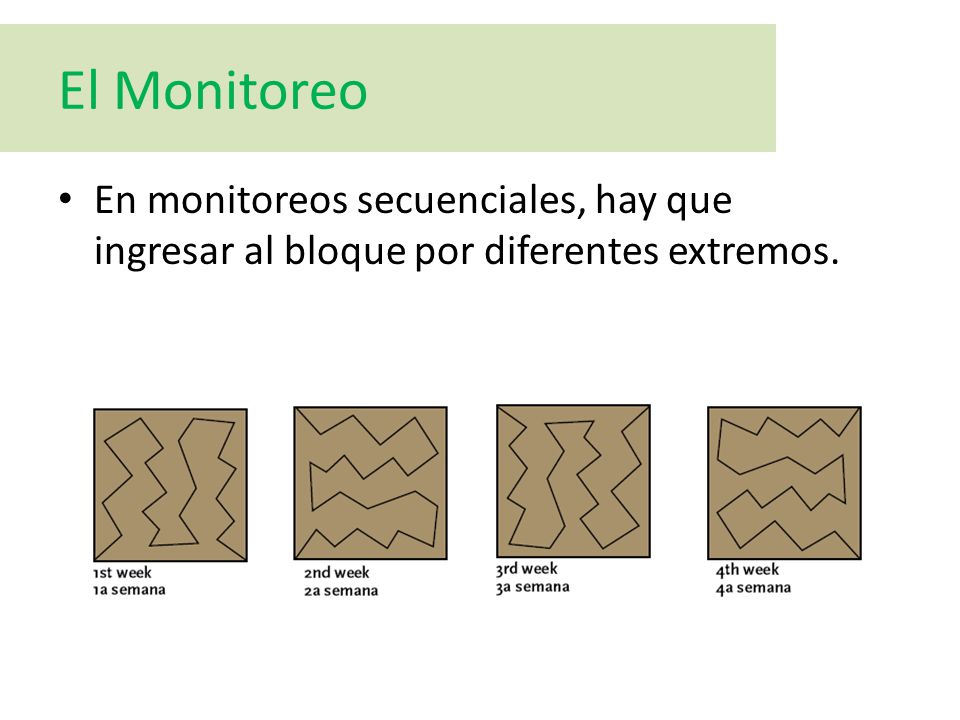 El Monitoreo

• En monitoreos secuenciales, hay que ingresar al bloque por diferentes extremos.

1st week
1a semana

2nd week
2a semana

3rd week
3a semana

4th week
4a semana